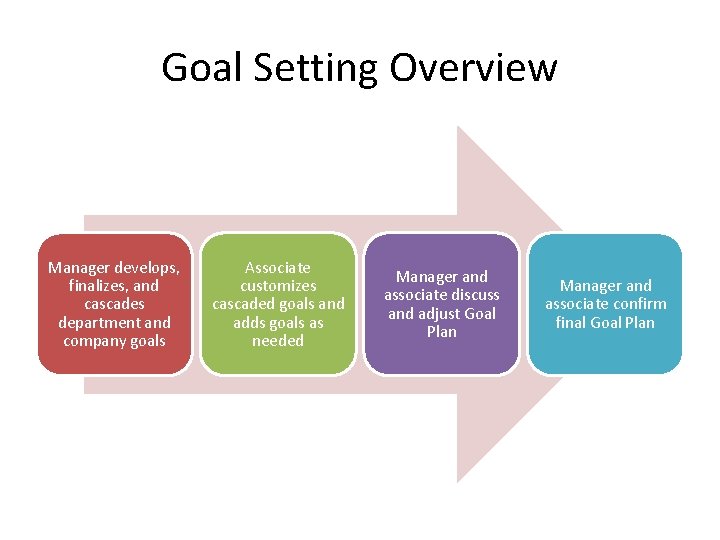 Goal Setting Overview

Manager develops, finalizes, and cascades department and company goals

Associate customizes cascaded goals and adds goals as needed

Manager and associate discuss and adjust Goal Plan

Manager and associate confirm final Goal Plan